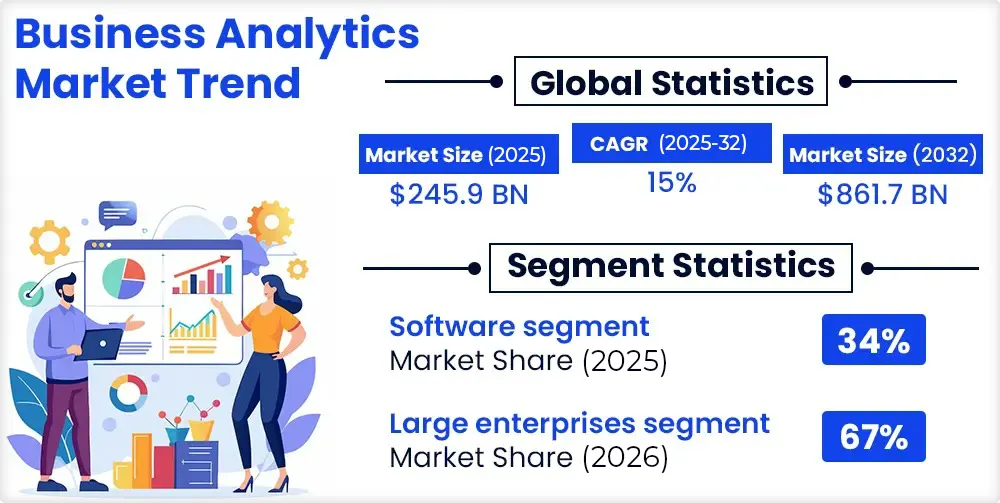 Business Analytics Market Trend

Global Statistics

Market Size (2025)
$245.9 BN

CAGR (2025-32)
15%

Market Size (2032)
$861.7 BN

Segment Statistics

Software segment
Market Share (2025)
34%

Large enterprises segment
Market Share (2026)
67%